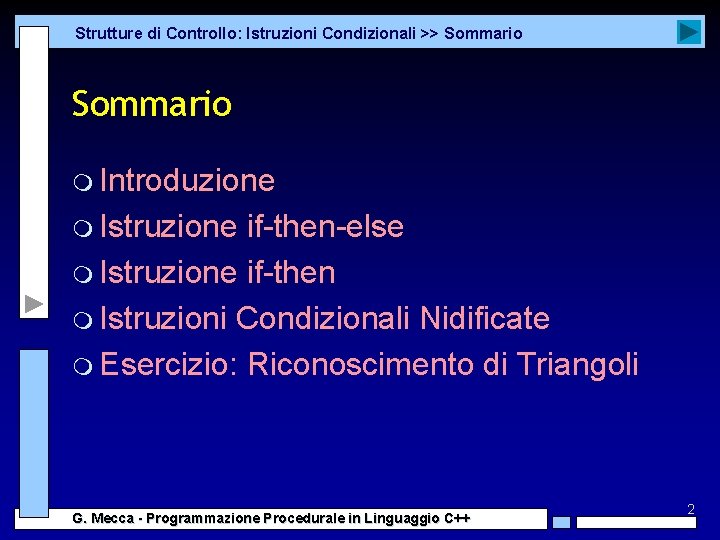 Strutture di Controllo: Istruzioni Condizionali >> Sommario

Sommario

Introduzione
Istruzione if-then-else
Istruzione if-then
Istruzioni Condizionali Nidificate
Esercizio: Riconoscimento di Triangoli

G. Mecca - Programmazione Procedurale in Linguaggio C++

2